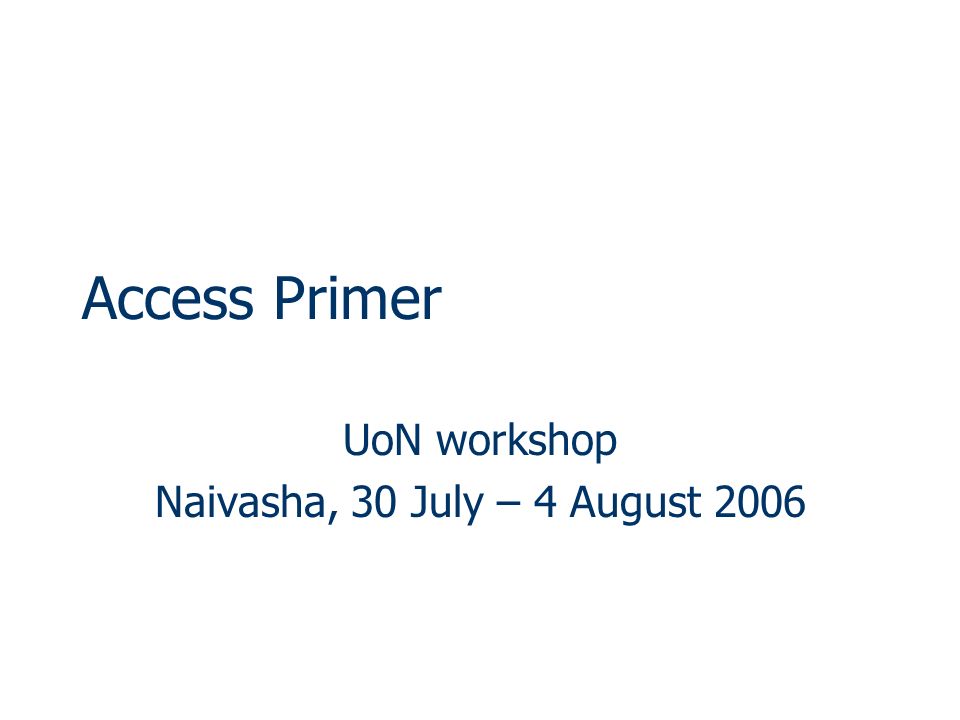 Access Primer

UoN workshop
Naivasha, 30 July – 4 August 2006